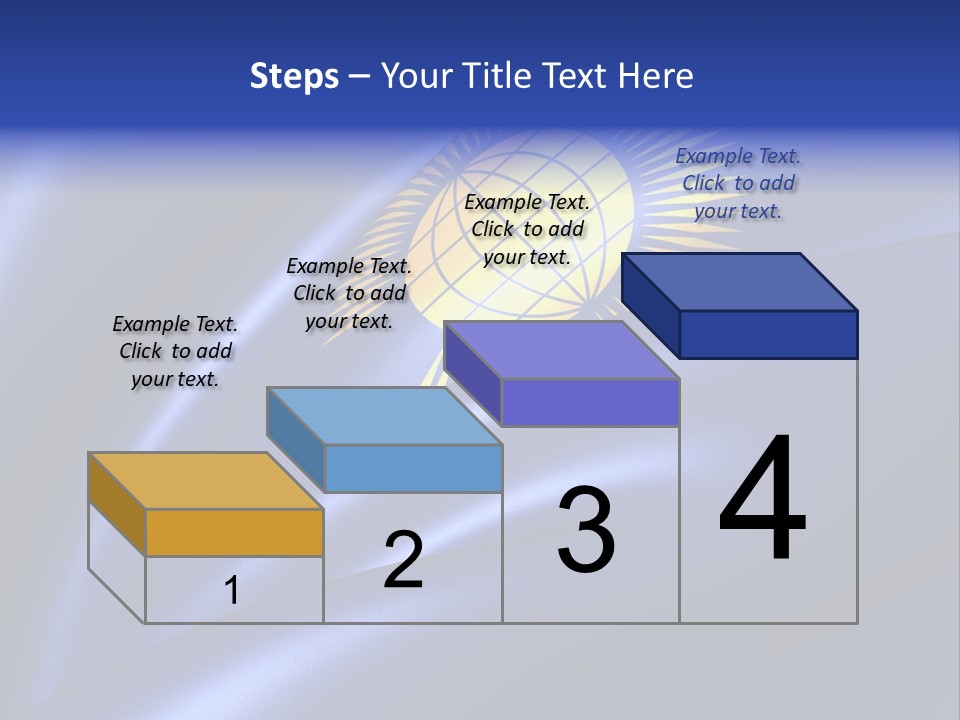 Steps – Your Title Text Here

Example Text. Click to add your text.

Example Text. Click to add your text.

Example Text. Click to add your text.

Example Text. Click to add your text.

1

2

3

4